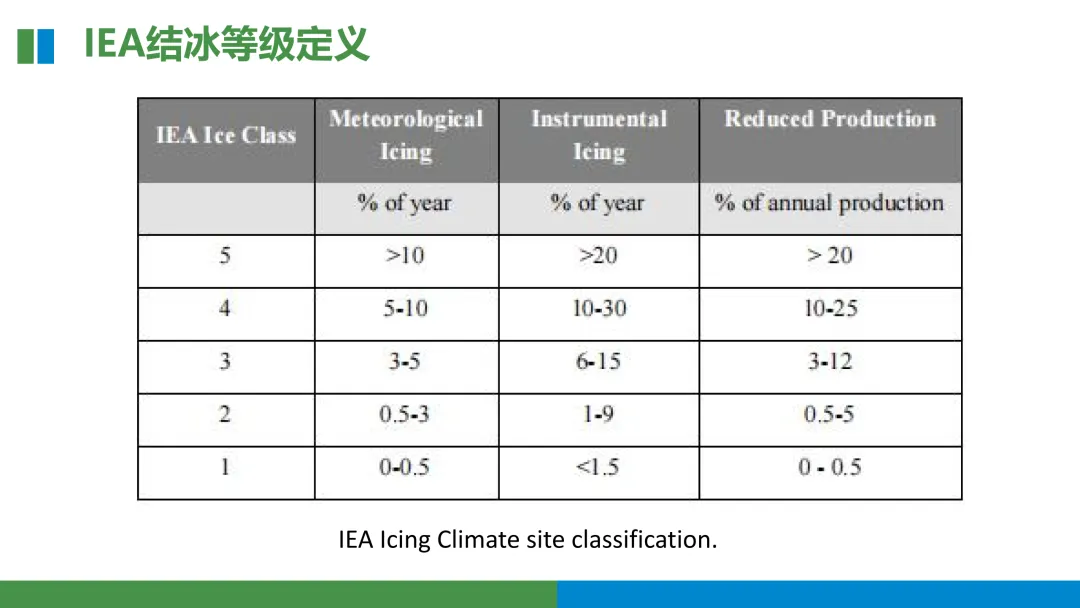 IEA结冰等级定义

| IEA Ice Class | Meteorological Icing | Instrumental Icing | Reduced Production |
|---|---|---|---|
| | % of year | % of year | % of annual production |
| 5 | >10 | >20 | > 20 |
| 4 | 5-10 | 10-30 | 10-25 |
| 3 | 3-5 | 6-15 | 3-12 |
| 2 | 0.5-3 | 1-9 | 0.5-5 |
| 1 | 0-0.5 | <1.5 | 0 - 0.5 |

IEA Icing Climate site classification.